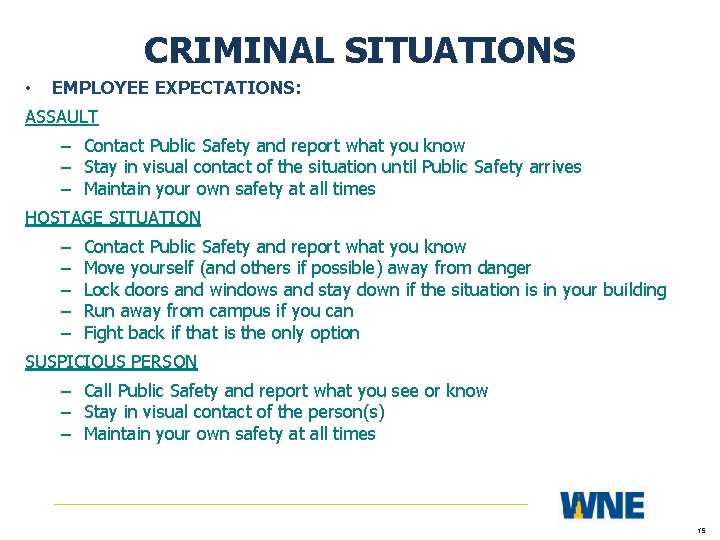 CRIMINAL SITUATIONS

• EMPLOYEE EXPECTATIONS:

ASSAULT

– Contact Public Safety and report what you know
– Stay in visual contact of the situation until Public Safety arrives
– Maintain your own safety at all times

HOSTAGE SITUATION

– Contact Public Safety and report what you know
– Move yourself (and others if possible) away from danger
– Lock doors and windows and stay down if the situation is in your building
– Run away from campus if you can
– Fight back if that is the only option

SUSPICIOUS PERSON

– Call Public Safety and report what you see or know
– Stay in visual contact of the person(s)
– Maintain your own safety at all times

WNE

15